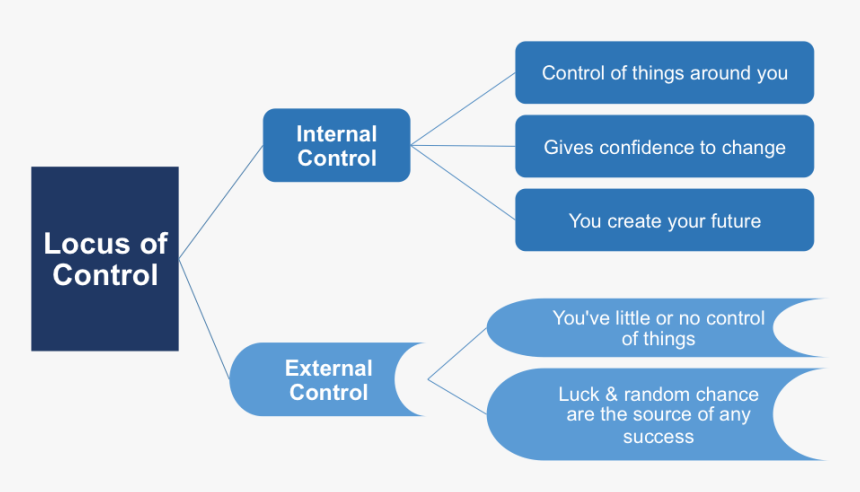 Locus of Control

Internal Control

Control of things around you

Gives confidence to change

You create your future

External Control

You've little or no control of things

Luck & random chance are the source of any success